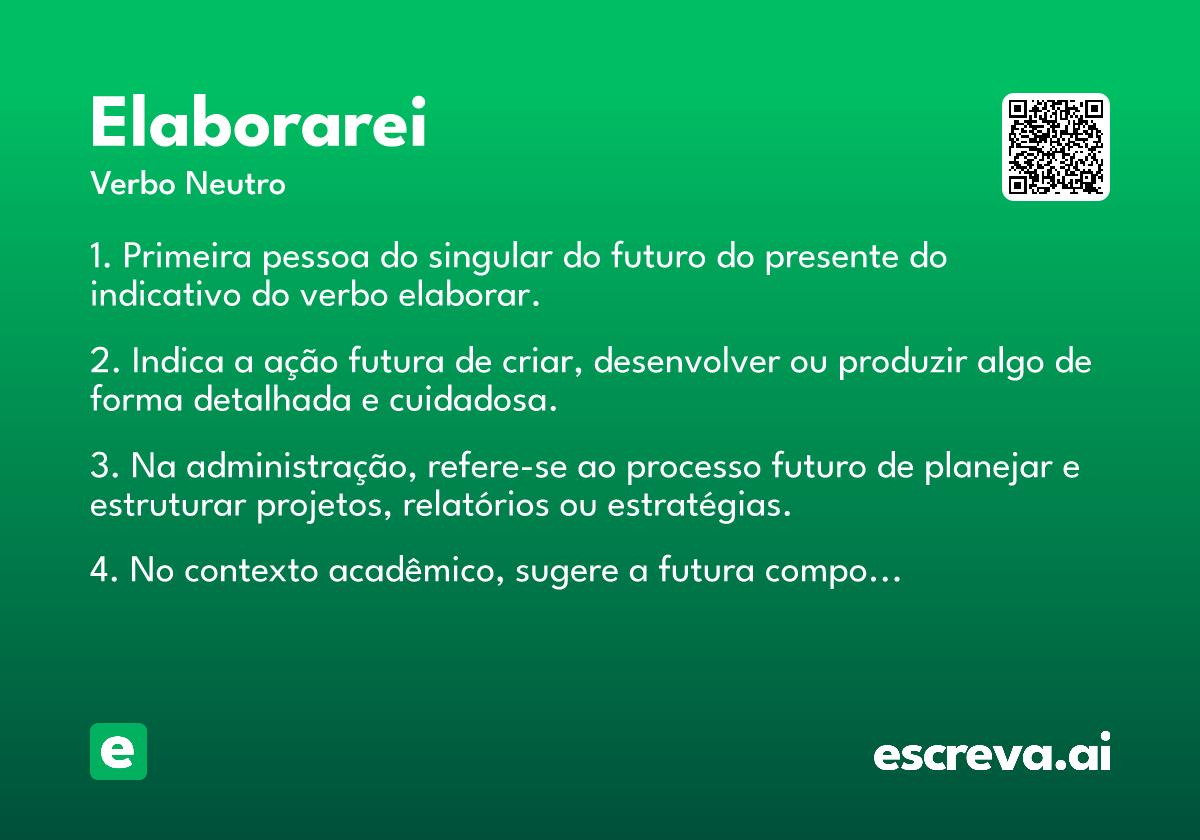 Elaborarei

Verbo Neutro

1. Primeira pessoa do singular do futuro do presente do indicativo do verbo elaborar.

2. Indica a ação futura de criar, desenvolver ou produzir algo de forma detalhada e cuidadosa.

3. Na administração, refere-se ao processo futuro de planejar e estruturar projetos, relatórios ou estratégias.

4. No contexto acadêmico, sugere a futura compo...

e

escreva.ai